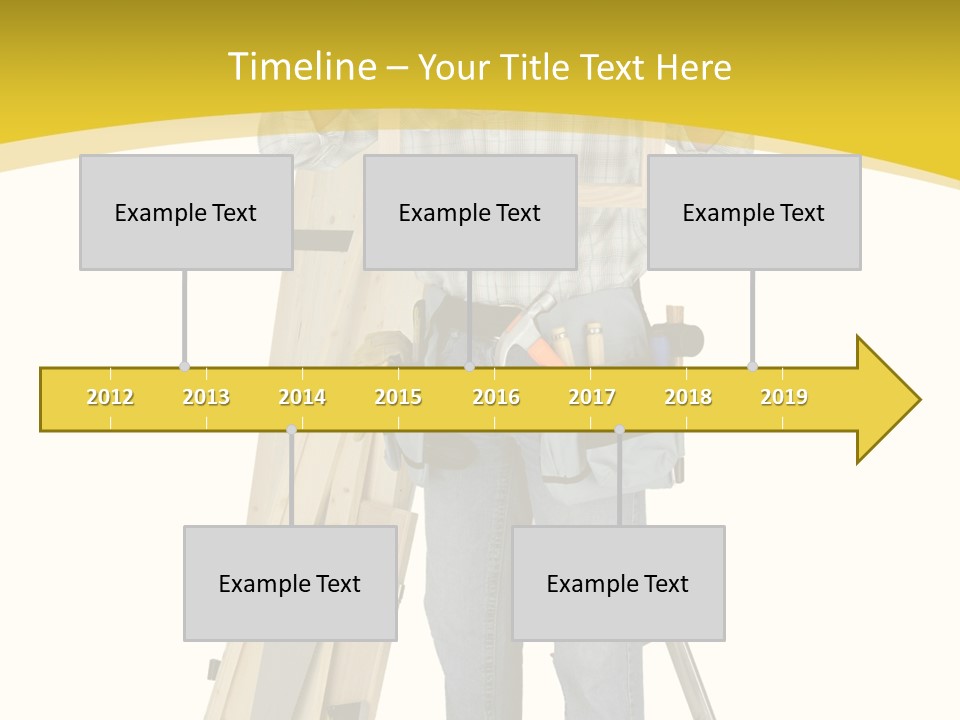 Timeline – Your Title Text Here

Example Text

Example Text

Example Text

2012 2013 2014 2015 2016 2017 2018 2019

Example Text

Example Text